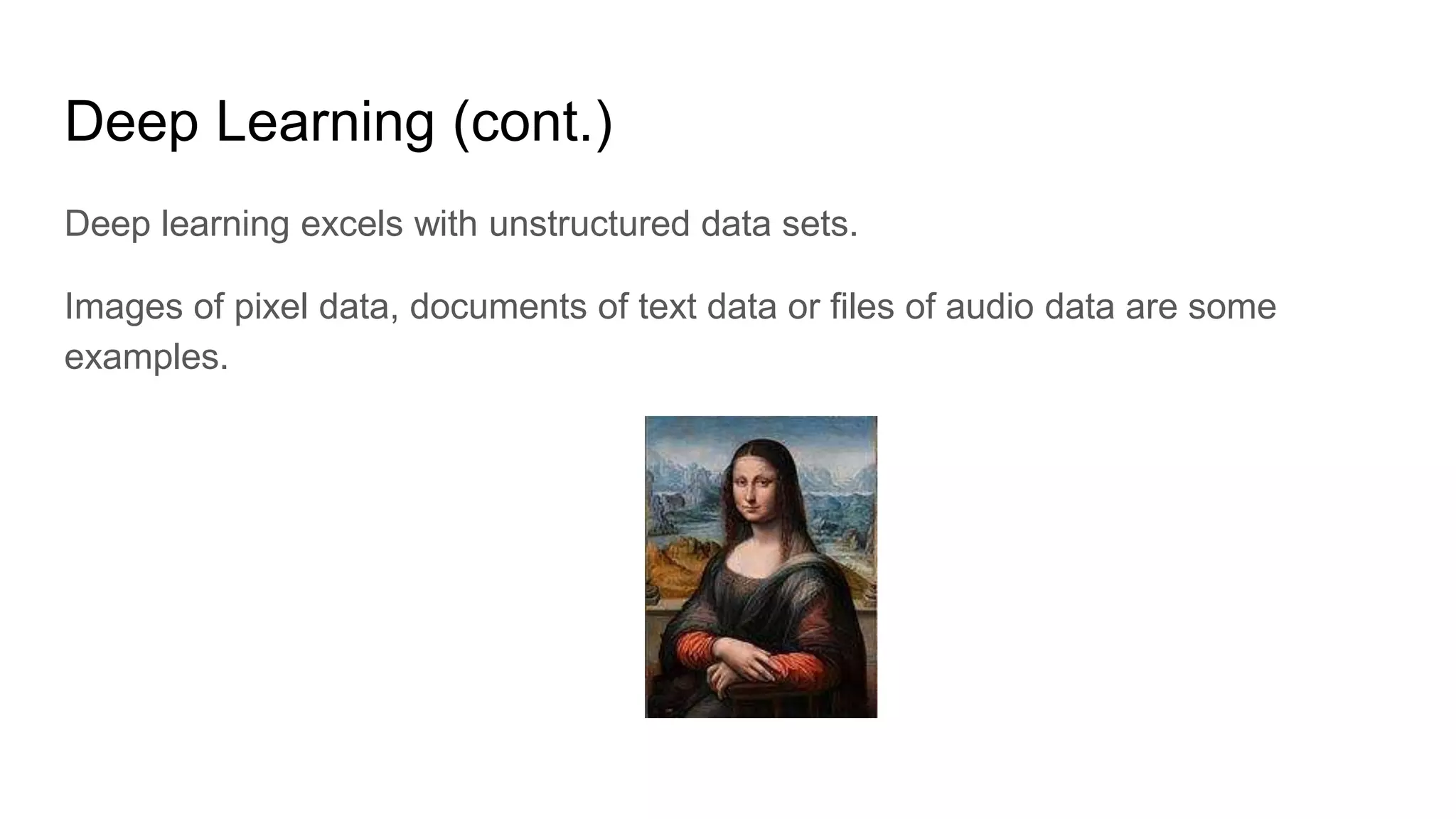 Deep Learning (cont.)

Deep learning excels with unstructured data sets.

Images of pixel data, documents of text data or files of audio data are some examples.